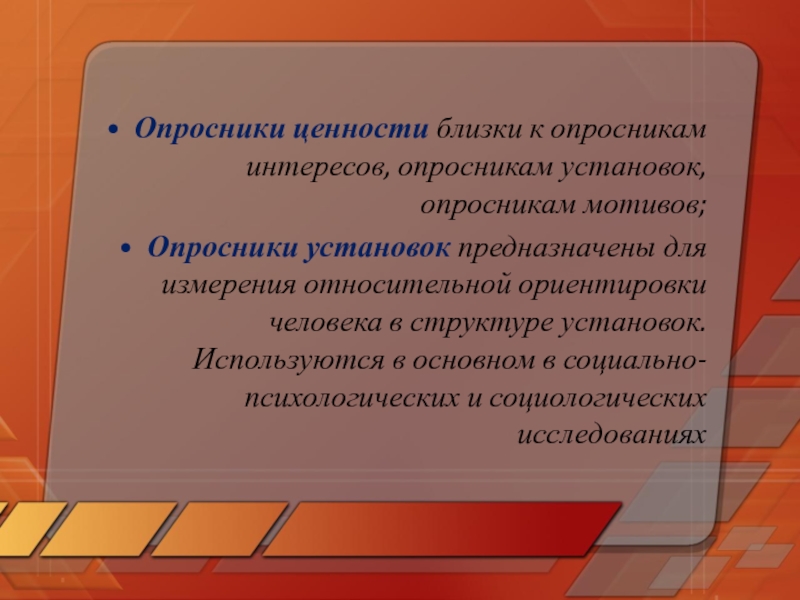 • Опросники ценности близки к опросникам интересов, опросникам установок, опросникам мотивов;

• Опросники установок предназначены для измерения относительной ориентировки человека в структуре установок. Используются в основном в социально-психологических и социологических исследованиях